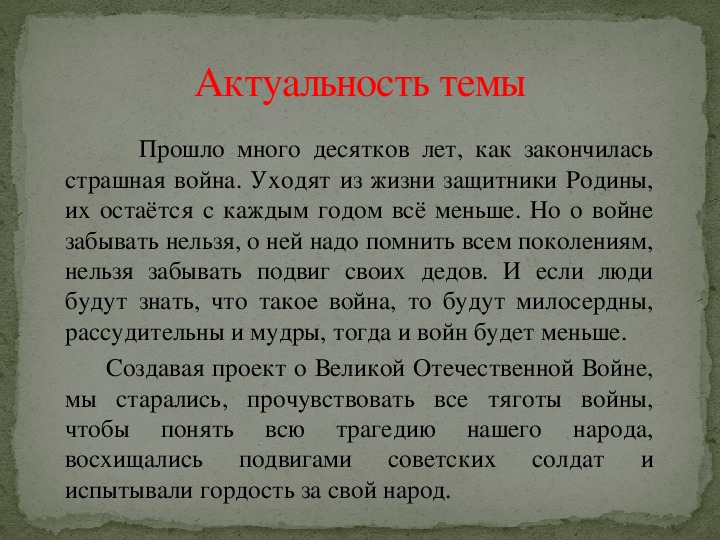 Актуальность темы

Прошло много десятков лет, как закончилась страшная война. Уходят из жизни защитники Родины, их остаётся с каждым годом всё меньше. Но о войне забывать нельзя, о ней надо помнить всем поколениям, нельзя забывать подвиг своих дедов. И если люди будут знать, что такое война, то будут милосердны, рассудительны и мудры, тогда и войн будет меньше.

Создавая проект о Великой Отечественной Войне, мы старались, прочувствовать все тяготы войны, чтобы понять всю трагедию нашего народа, восхищались подвигами советских солдат и испытывали гордость за свой народ.